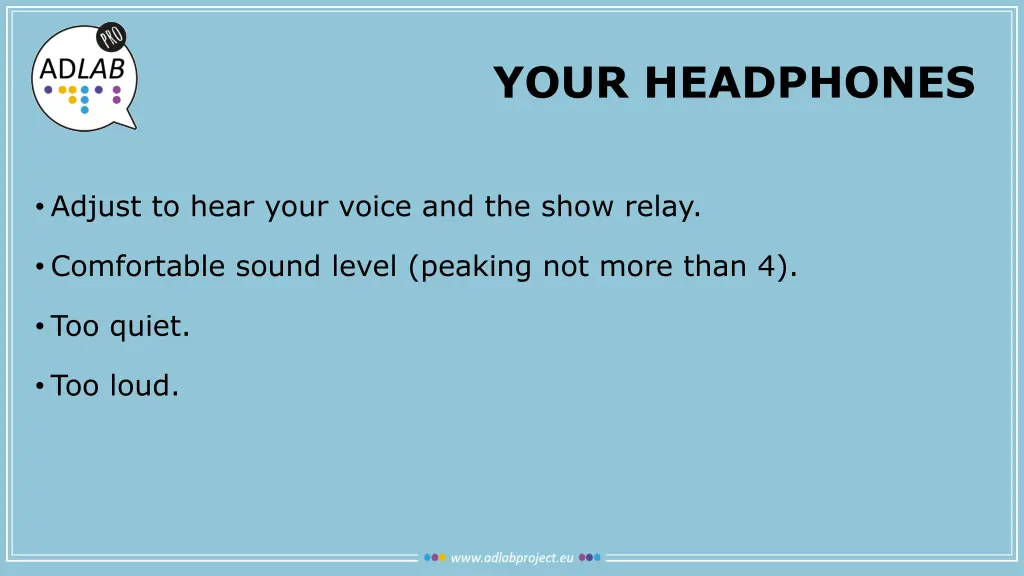 PRO
ADLAB

YOUR HEADPHONES

• Adjust to hear your voice and the show relay.

• Comfortable sound level (peaking not more than 4).

• Too quiet.

• Too loud.

www.adlabproject.eu